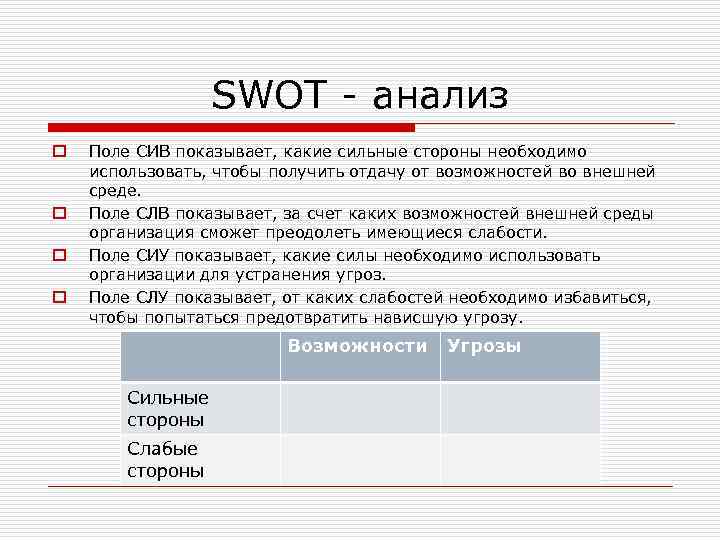 SWOT - анализ

Поле СИВ показывает, какие сильные стороны необходимо использовать, чтобы получить отдачу от возможностей во внешней среде.

Поле СЛВ показывает, за счет каких возможностей внешней среды организация сможет преодолеть имеющиеся слабости.

Поле СИУ показывает, какие силы необходимо использовать организации для устранения угроз.

Поле СЛУ показывает, от каких слабостей необходимо избавиться, чтобы попытаться предотвратить нависшую угрозу.

| | Возможности | Угрозы |
|---|---|---|
| Сильные стороны | | |
| Слабые стороны | | |